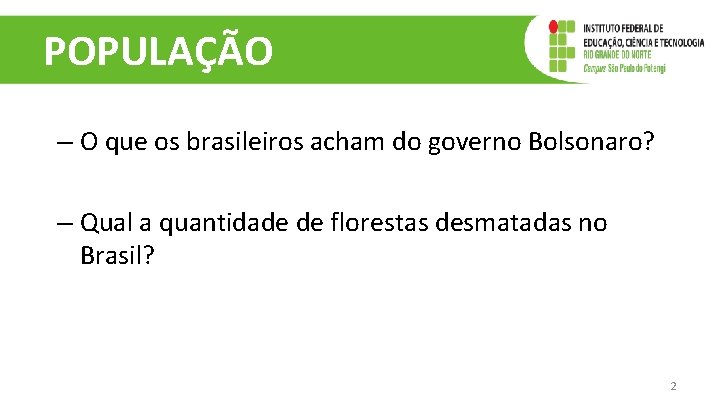 POPULAÇÃO

INSTITUTO FEDERAL DE
EDUCAÇÃO, CIÊNCIA E TECNOLOGIA
RIO GRANDE DO NORTE
Campus São Paulo do Potengi

– O que os brasileiros acham do governo Bolsonaro?

– Qual a quantidade de florestas desmatadas no Brasil?

2